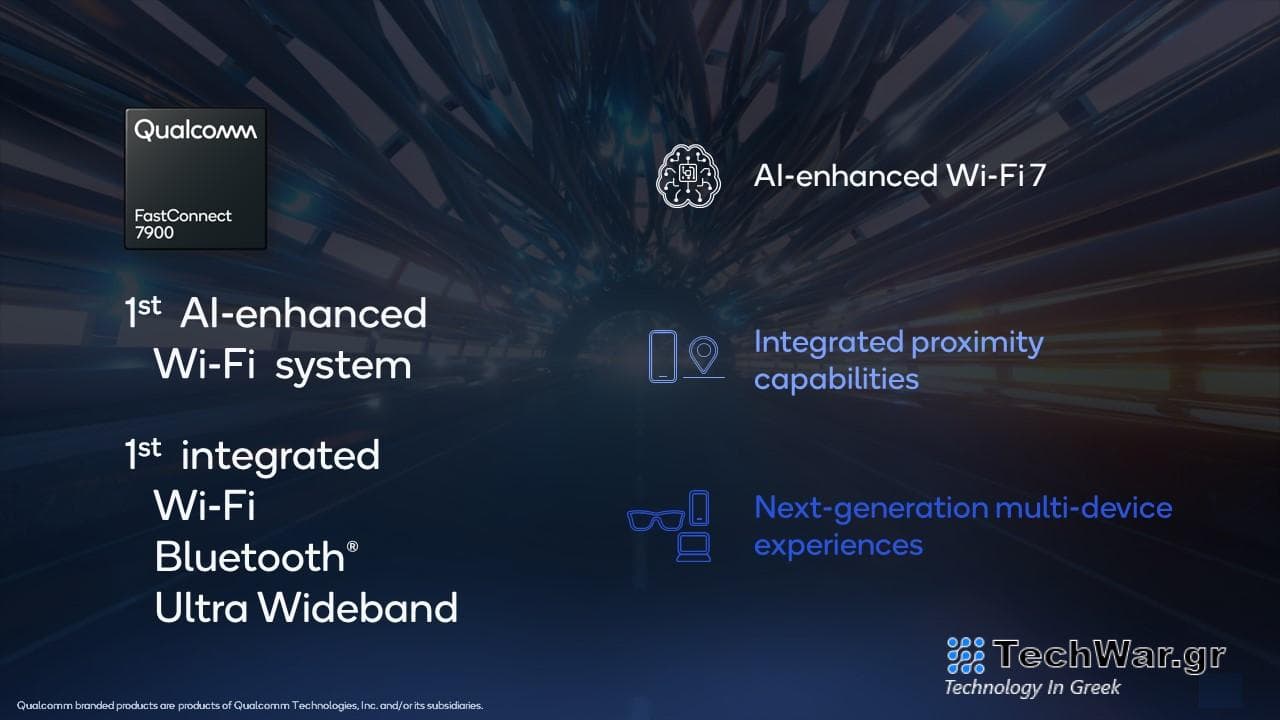 Qualcomm

FastConnect 7900

1st AI-enhanced Wi-Fi system

1st integrated Wi-Fi Bluetooth® Ultra Wideband

AI-enhanced Wi-Fi 7

Integrated proximity capabilities

Next-generation multi-device experiences

TechWar.gr
Technology In Greek

Qualcomm branded products are products of Qualcomm Technologies, Inc. and/or its subsidiaries.